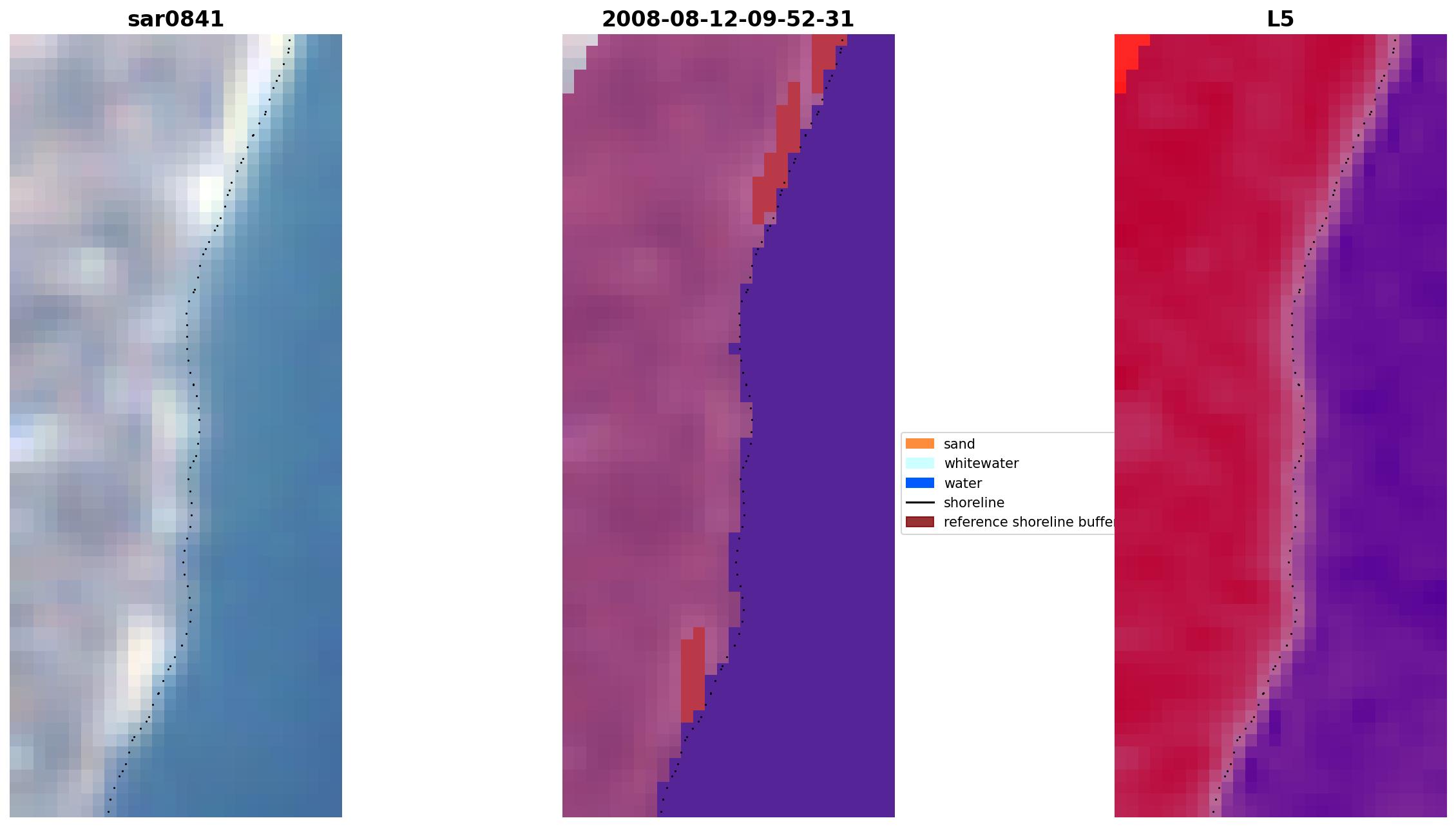 sar0841

2008-08-12-09-52-31

L5

sand
whitewater
water
shoreline
reference shoreline buffer